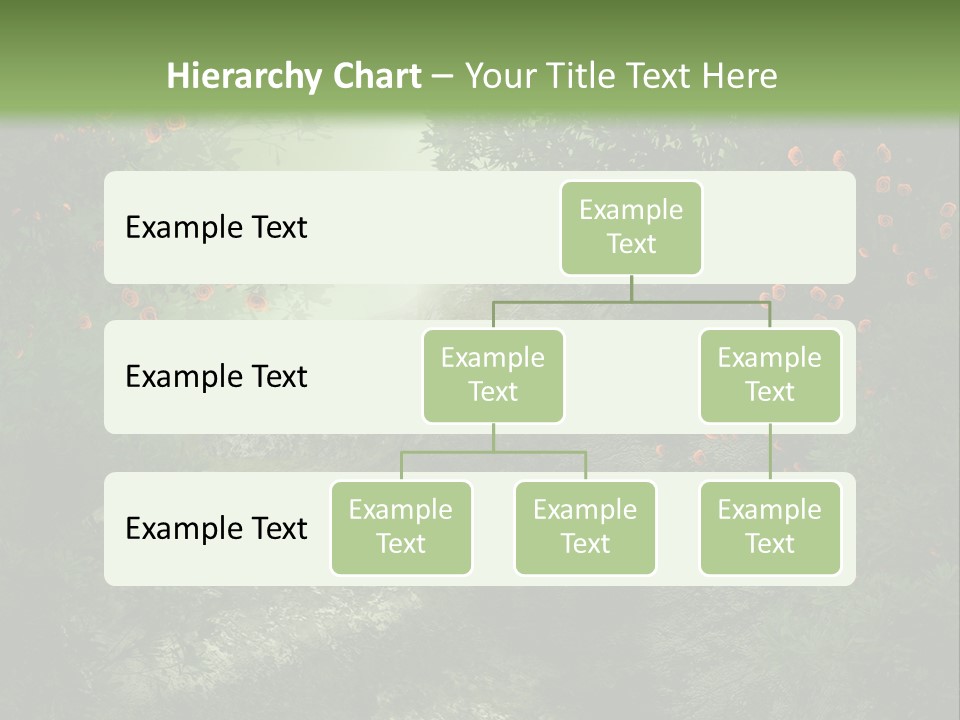 Hierarchy Chart – Your Title Text Here

Example Text

Example Text

Example Text

Example Text

Example Text

Example Text

Example Text

Example Text

Example Text